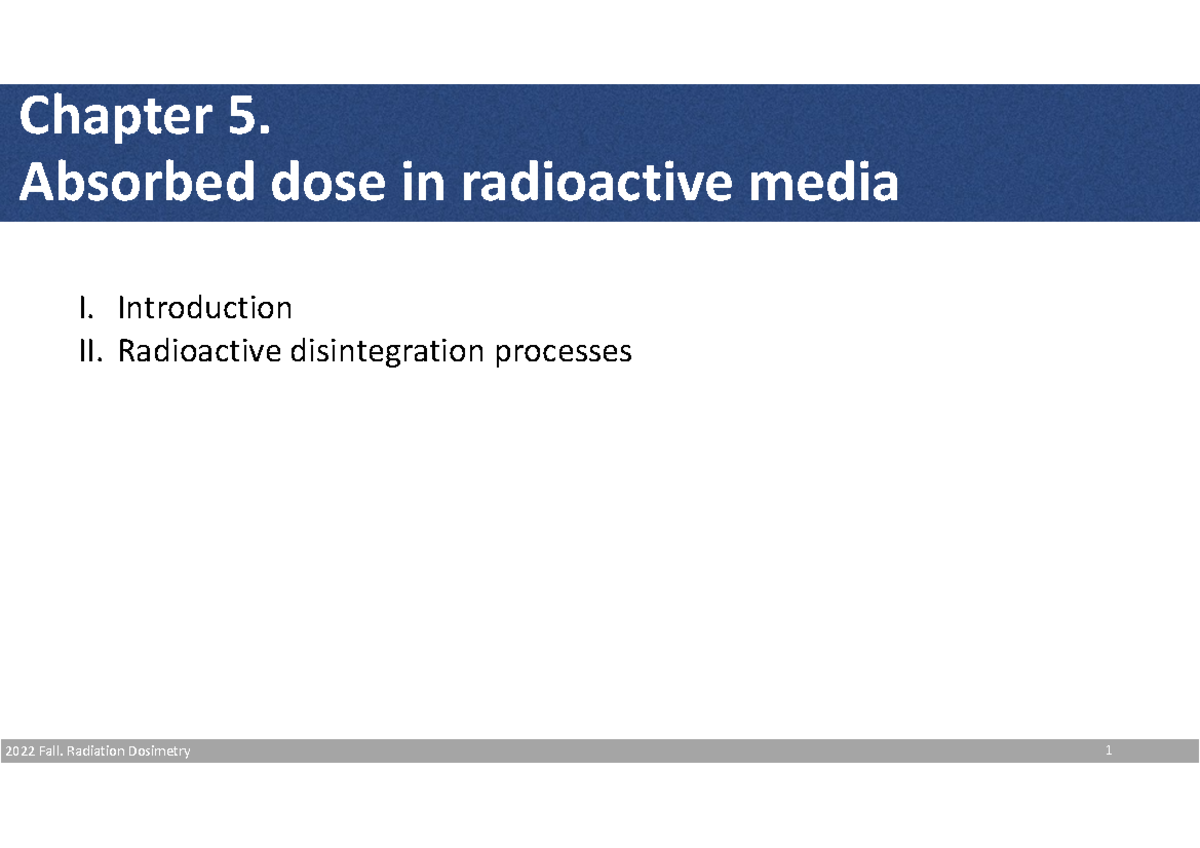 Chapter 5.
Absorbed dose in radioactive media

I. Introduction
II. Radioactive disintegration processes

2022 Fall. Radiation Dosimetry 1